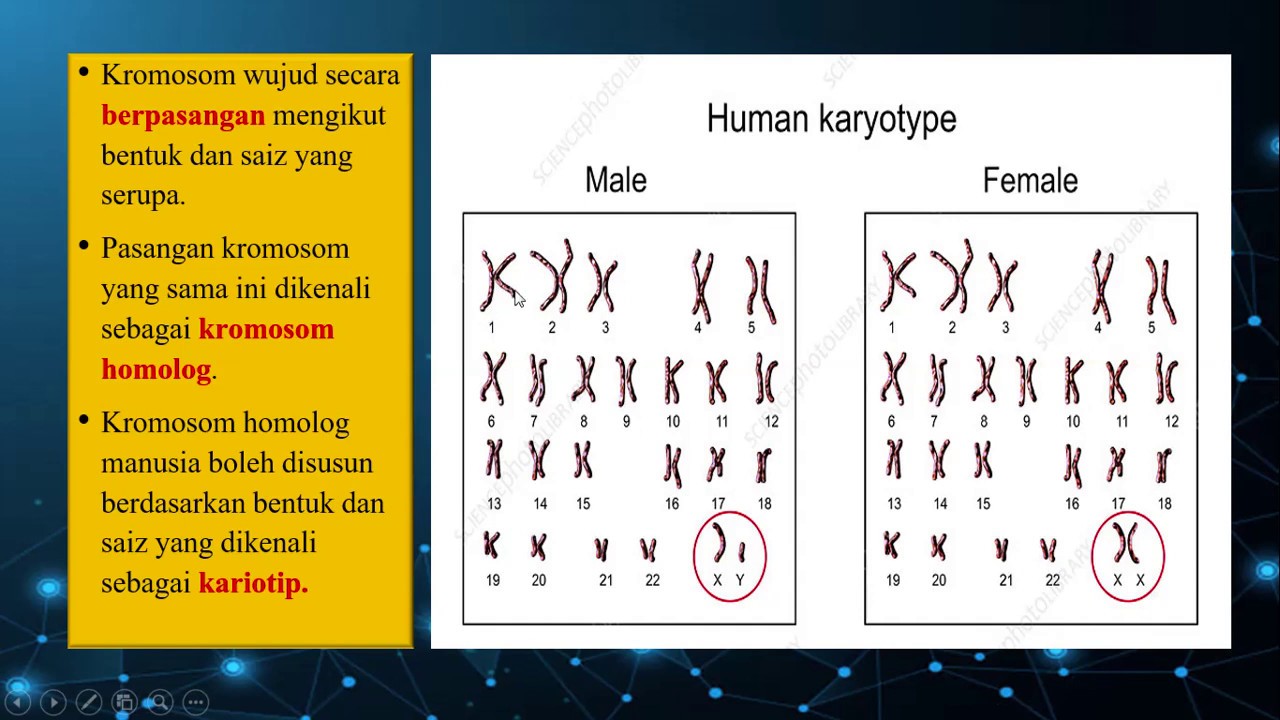 • Kromosom wujud secara berpasangan mengikut bentuk dan saiz yang serupa.

• Pasangan kromosom yang sama ini dikenali sebagai kromosom homolog.

• Kromosom homolog manusia boleh disusun berdasarkan bentuk dan saiz yang dikenali sebagai kariotip.

Human karyotype

Male

1 2 3 4 5
6 7 8 9 10 11 12
13 14 15 16 17 18
19 20 21 22 X Y

Female

1 2 3 4 5
6 7 8 9 10 11 12
13 14 15 16 17 18
19 20 21 22 X X

SCIENCEphotoLIBRARY